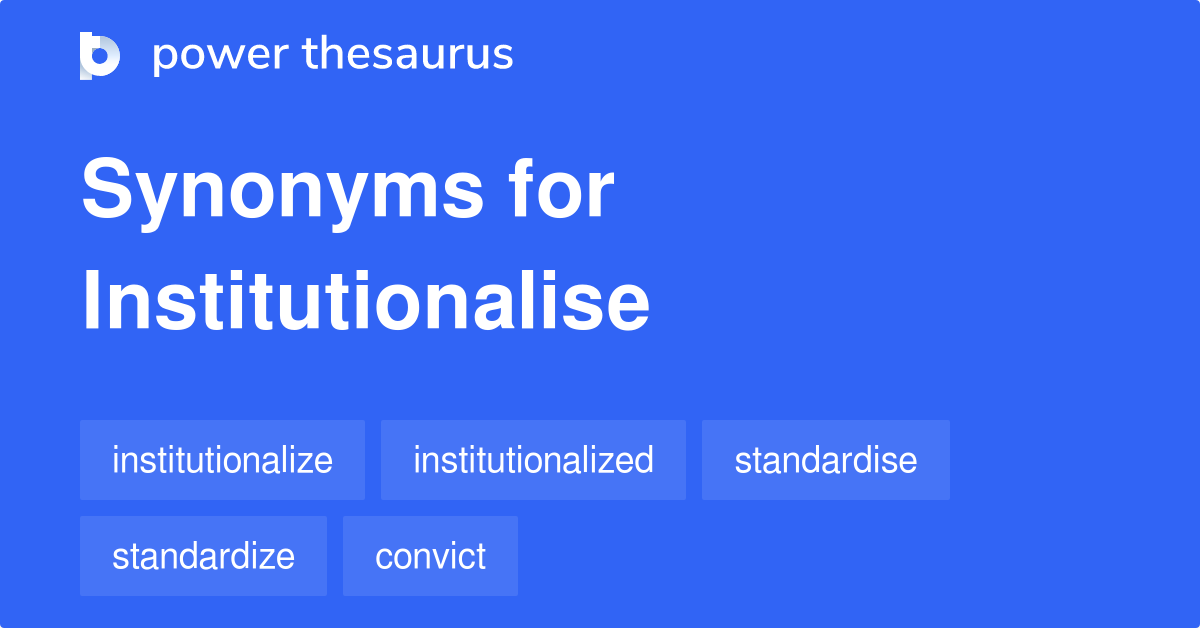 power thesaurus

Synonyms for Institutionalise

institutionalize
institutionalized
standardise
standardize
convict